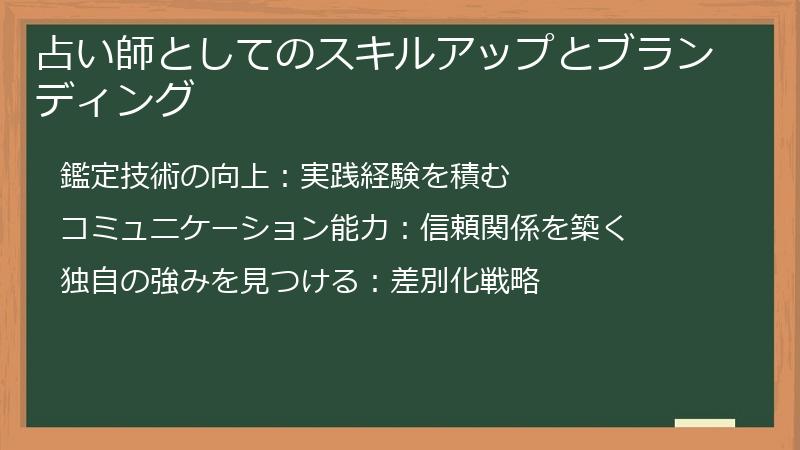 占い師としてのスキルアップとブランディング

鑑定技術の向上：実践経験を積む

コミュニケーション能力：信頼関係を築く

独自の強みを見つける：差別化戦略